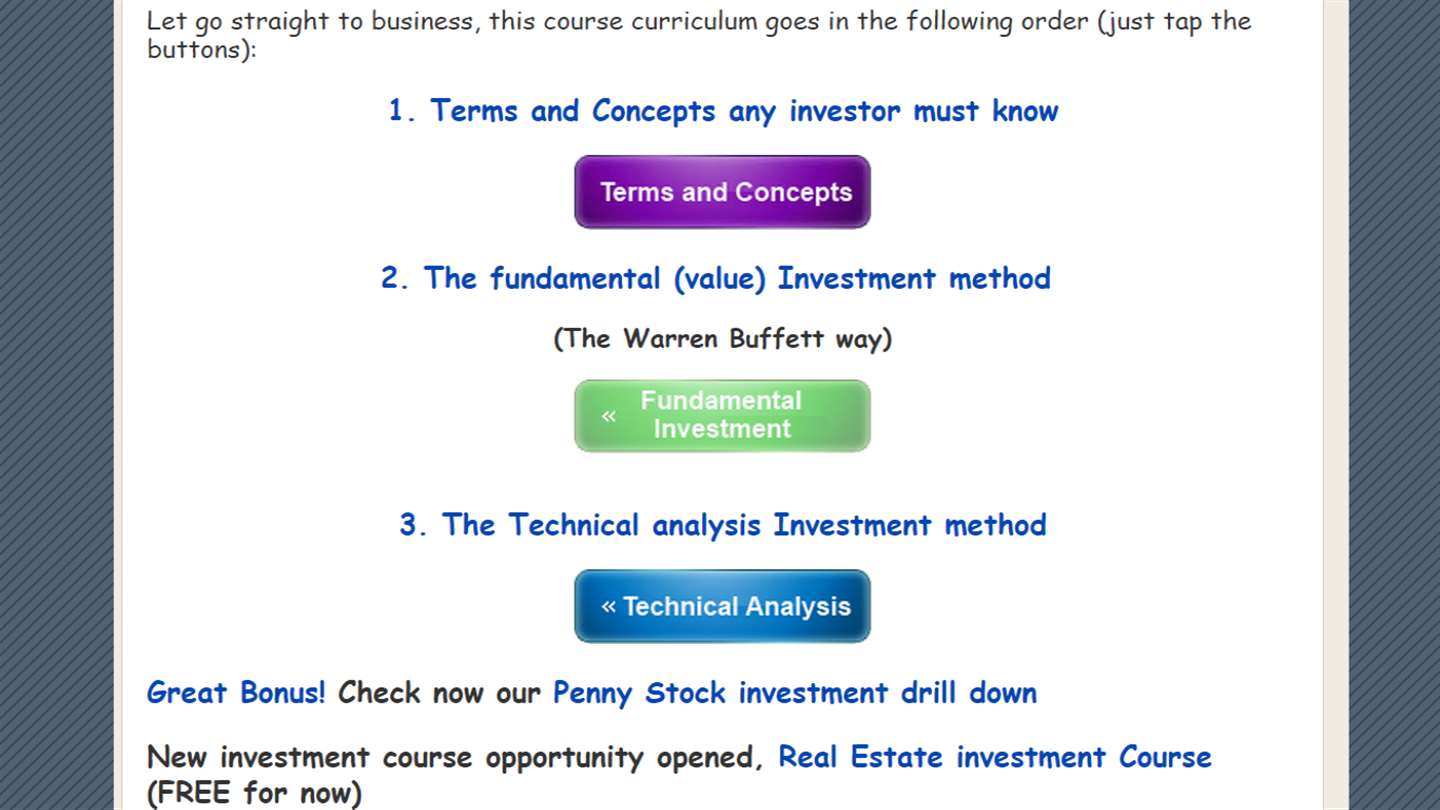 Let go straight to business, this course curriculum goes in the following order (just tap the buttons):

1. Terms and Concepts any investor must know

Terms and Concepts

2. The fundamental (value) Investment method

(The Warren Buffett way)

« Fundamental Investment

3. The Technical analysis Investment method

« Technical Analysis

Great Bonus! Check now our Penny Stock investment drill down

New investment course opportunity opened, Real Estate investment Course (FREE for now)